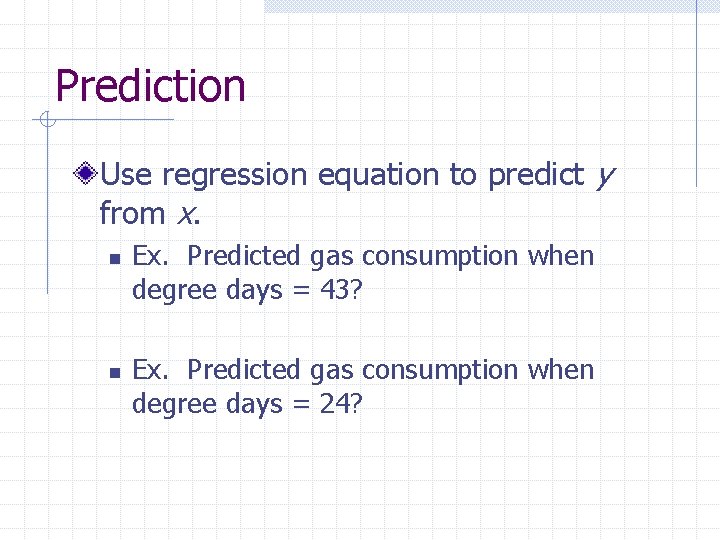 Prediction

Use regression equation to predict $y$ from $x$.

Ex. Predicted gas consumption when degree days = 43?

Ex. Predicted gas consumption when degree days = 24?